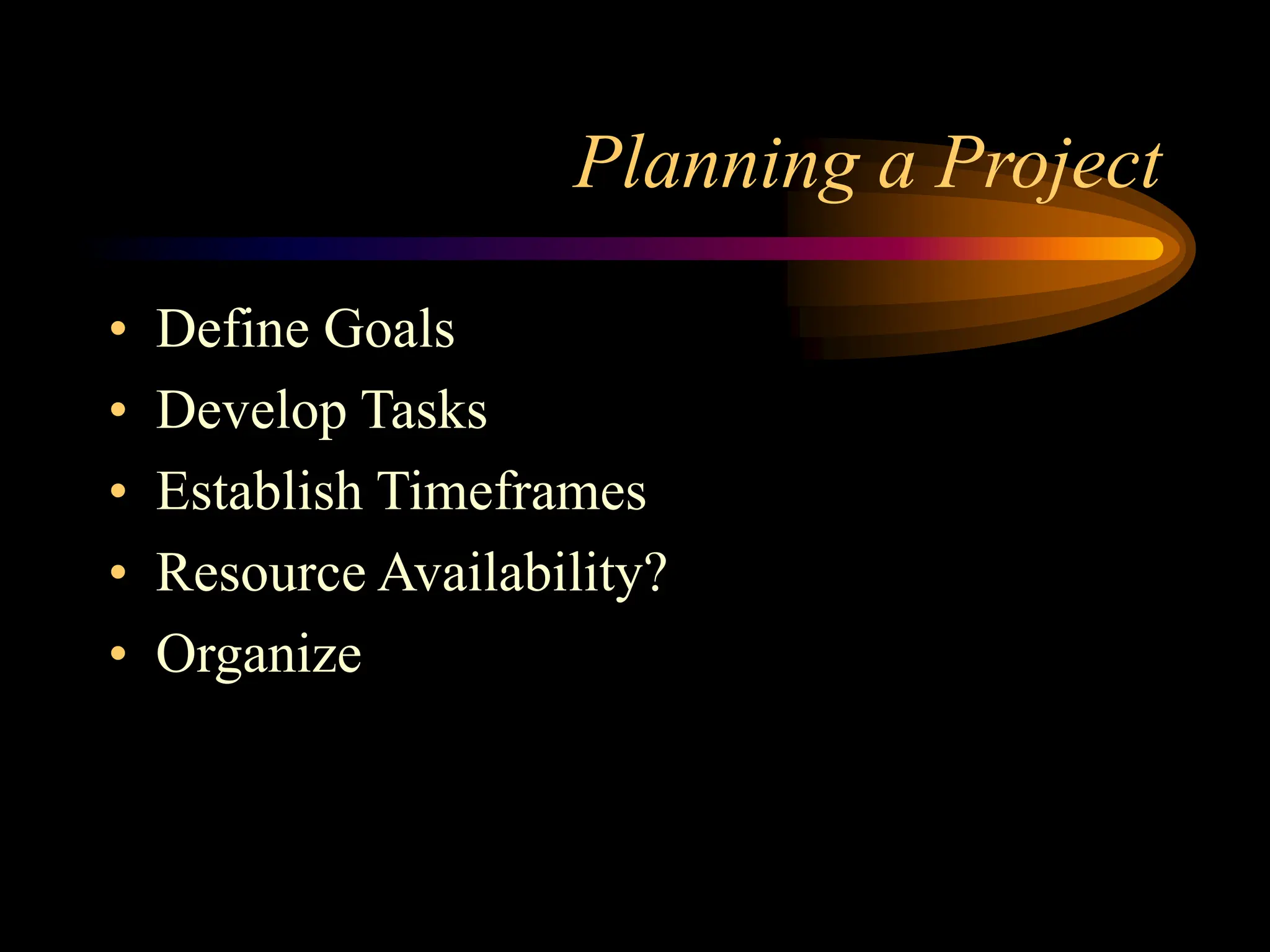 Planning a Project

• Define Goals
• Develop Tasks
• Establish Timeframes
• Resource Availability?
• Organize